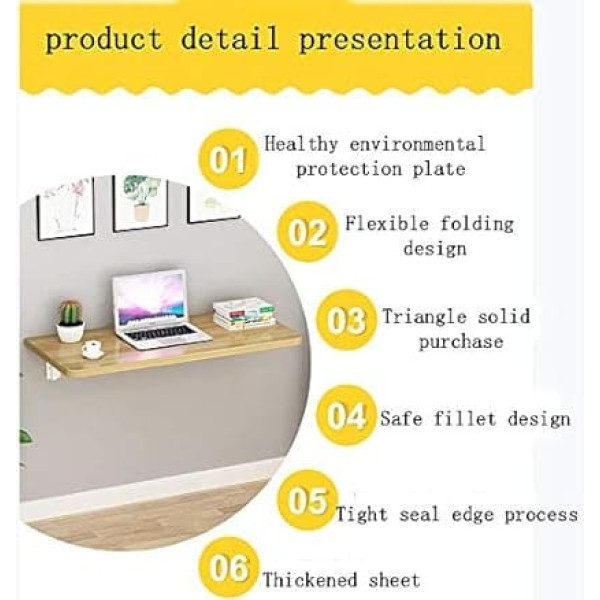 product detail presentation

01 Healthy environmental protection plate

02 Flexible folding design

03 Triangle solid purchase

04 Safe fillet design

05 Tight seal edge process

06 Thickened sheet